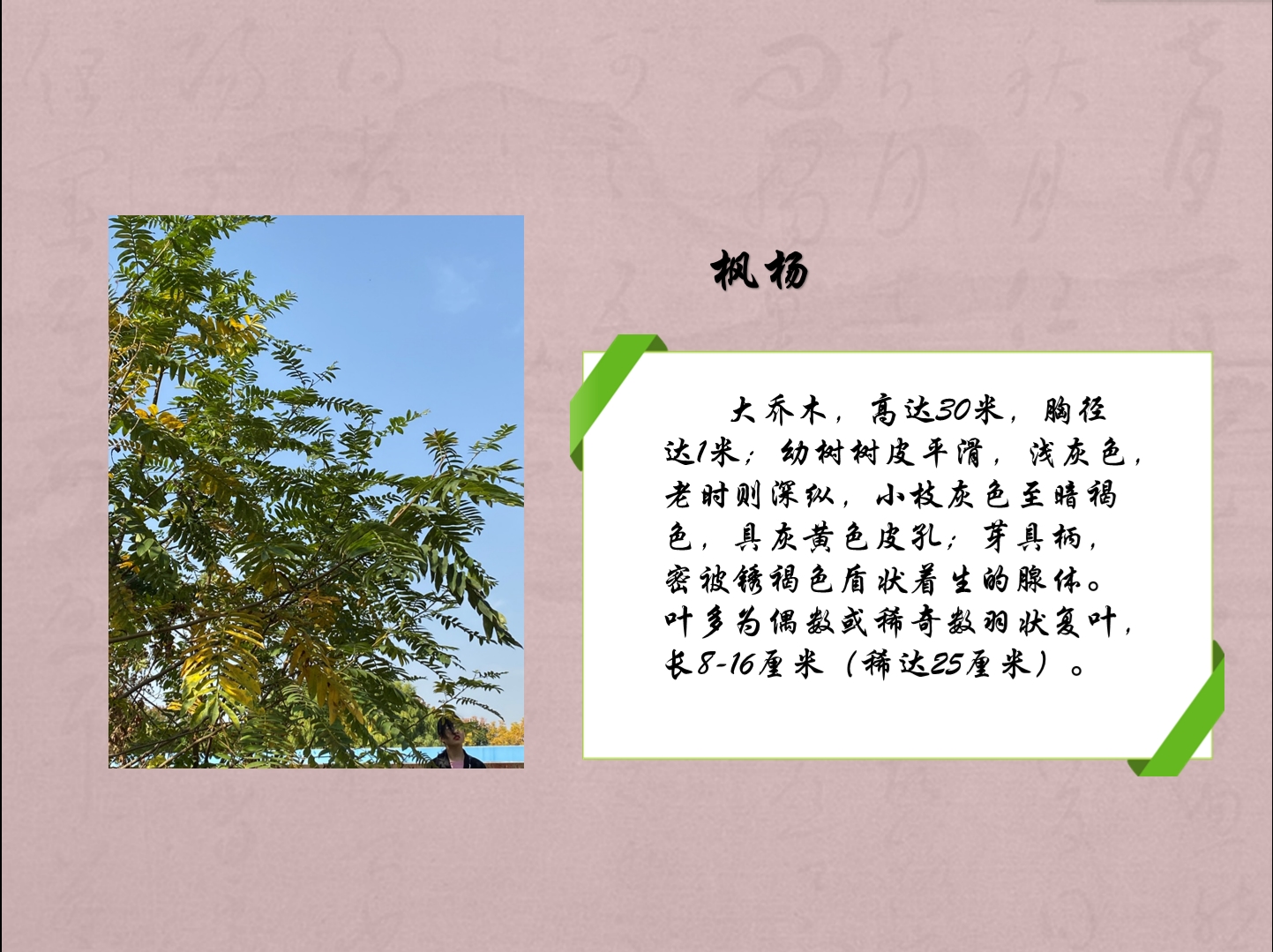 枫杨

大乔木，高达30米，胸径达1米；幼树树皮平滑，浅灰色，老时则深纵，小枝灰色至暗褐色，具灰黄色皮孔；芽具柄，密被锈褐色盾状着生的腺体。叶多为偶数或稀奇数羽状复叶，长8-16厘米（稀达25厘米）。